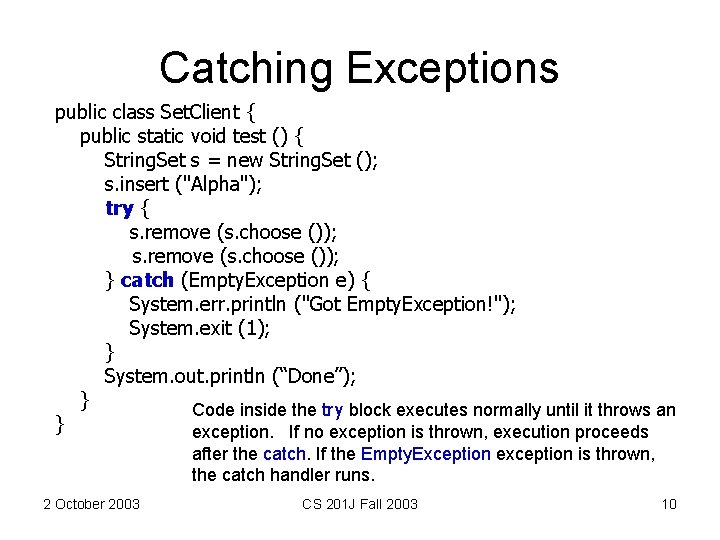 Catching Exceptions

public class SetClient {
public static void test () {
StringSet s = new StringSet ();
s.insert ("Alpha");
try {
s.remove (s.choose ());
s.remove (s.choose ());
} catch (EmptyException e) {
System.err.println ("Got EmptyException!");
System.exit (1);
}
System.out.println (“Done”);
}
}

Code inside the try block executes normally until it throws an exception. If no exception is thrown, execution proceeds after the catch. If the EmptyException exception is thrown, the catch handler runs.

2 October 2003

CS 201J Fall 2003

10